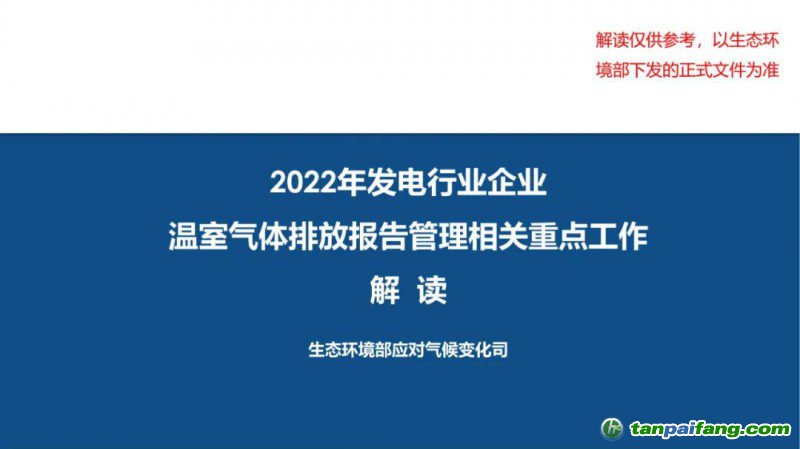 解读仅供参考，以生态环境部下发的正式文件为准

2022年发电行业企业
温室气体排放报告管理相关重点工作
解 读

生态环境部应对气候变化司

tanpaifang.com